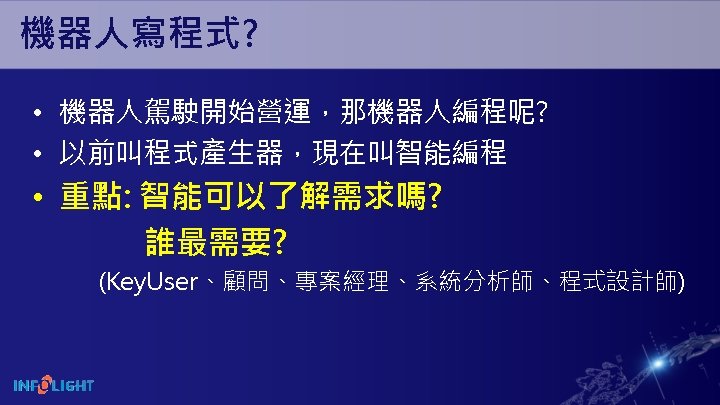 機器人寫程式?

• 機器人駕駛開始營運，那機器人編程呢?
• 以前叫程式產生器，現在叫智能編程
• 重點: 智能可以了解需求嗎?

誰最需要?

(KeyUser、顧問、專案經理、系統分析師、程式設計師)

INFOLIGHT